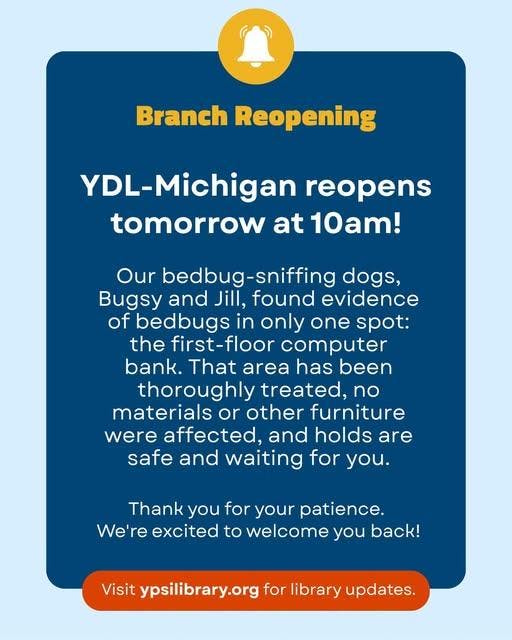 Branch Reopening

YDL-Michigan reopens tomorrow at 10am!

Our bedbug-sniffing dogs, Bugsy and Jill, found evidence of bedbugs in only one spot: the first-floor computer bank. That area has been thoroughly treated, no materials or other furniture were affected, and holds are safe and waiting for you.

Thank you for your patience. We're excited to welcome you back!

Visit ypsilibrary.org for library updates.